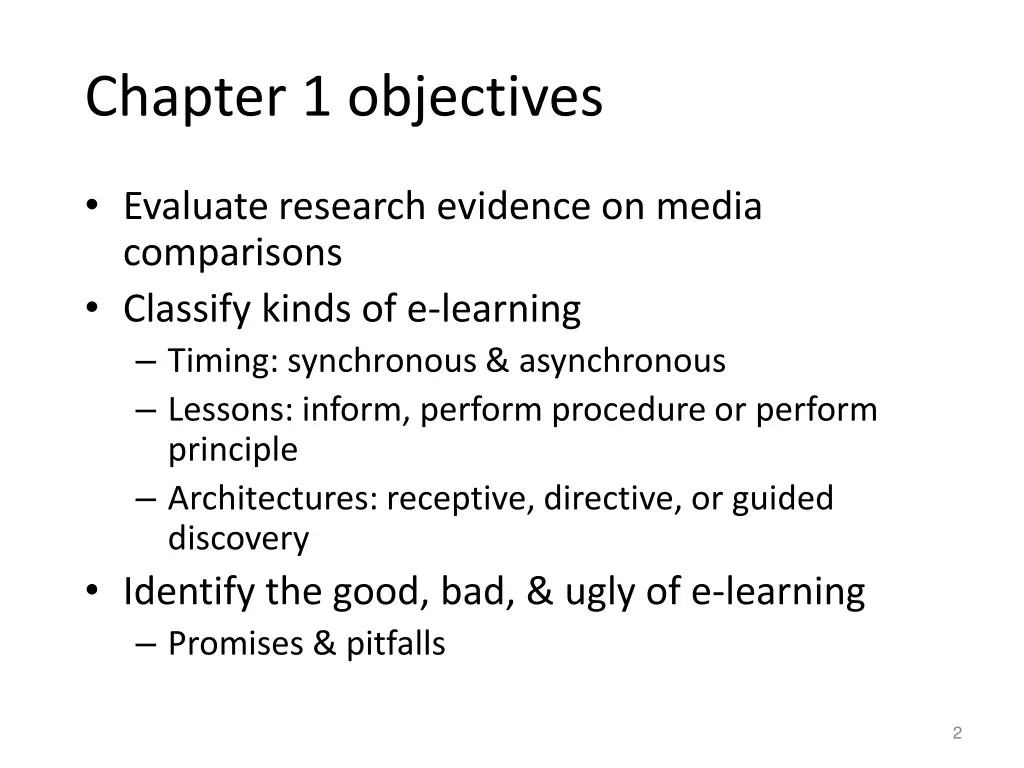 Chapter 1 objectives

• Evaluate research evidence on media comparisons
• Classify kinds of e-learning
– Timing: synchronous & asynchronous
– Lessons: inform, perform procedure or perform principle
– Architectures: receptive, directive, or guided discovery
• Identify the good, bad, & ugly of e-learning
– Promises & pitfalls

2